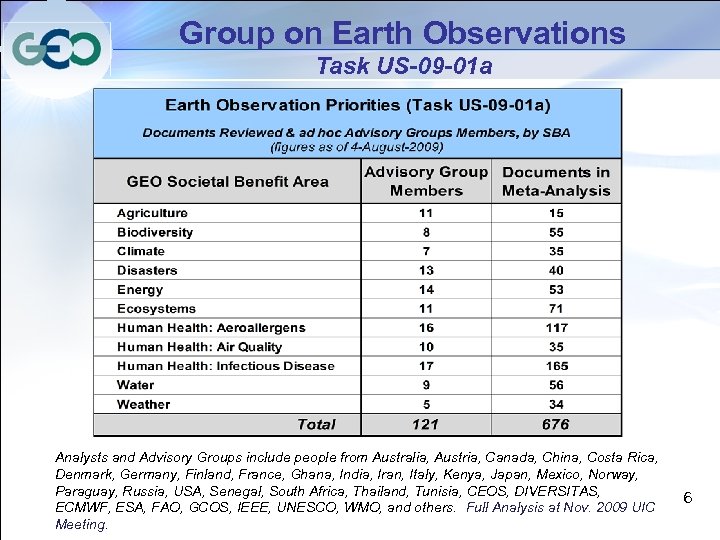 GEO

Group on Earth Observations

Task US-09-01a

Earth Observation Priorities (Task US-09-01a)

Documents Reviewed & ad hoc Advisory Groups Members, by SBA
(figures as of 4-August-2009)

| GEO Societal Benefit Area | Advisory Group Members | Documents in Meta-Analysis |
|---|---|---|
| Agriculture | 11 | 15 |
| Biodiversity | 8 | 55 |
| Climate | 7 | 35 |
| Disasters | 13 | 40 |
| Energy | 14 | 53 |
| Ecosystems | 11 | 71 |
| Human Health: Aeroallergens | 16 | 117 |
| Human Health: Air Quality | 10 | 35 |
| Human Health: Infectious Disease | 17 | 165 |
| Water | 9 | 56 |
| Weather | 5 | 34 |
| Total | 121 | 676 |

Analysts and Advisory Groups include people from Australia, Austria, Canada, China, Costa Rica, Denmark, Germany, Finland, France, Ghana, India, Iran, Italy, Kenya, Japan, Mexico, Norway, Paraguay, Russia, USA, Senegal, South Africa, Thailand, Tunisia, CEOS, DIVERSITAS, ECMWF, ESA, FAO, GCOS, IEEE, UNESCO, WMO, and others. Full Analysis at Nov. 2009 UIC Meeting.

6